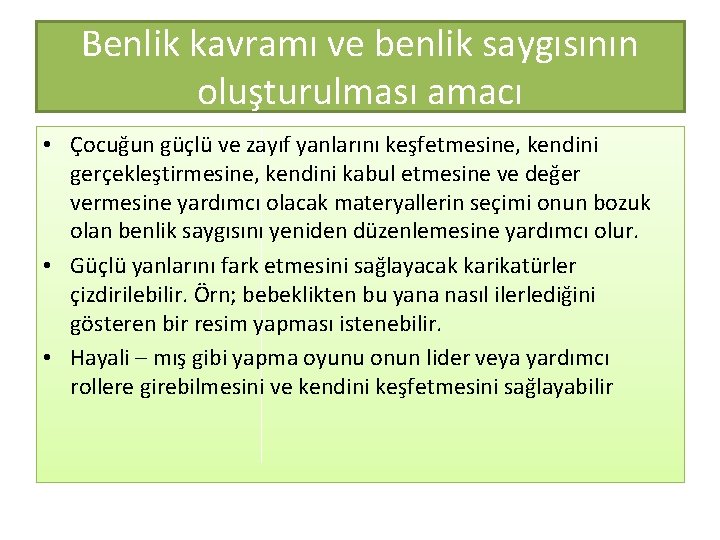 Benlik kavramı ve benlik saygısının oluşturulması amacı

• Çocuğun güçlü ve zayıf yanlarını keşfetmesine, kendini gerçekleştirmesine, kendini kabul etmesine ve değer vermesine yardımcı olacak materyallerin seçimi onun bozuk olan benlik saygısını yeniden düzenlemesine yardımcı olur.

• Güçlü yanlarını fark etmesini sağlayacak karikatürler çizdirilebilir. Örn; bebeklikten bu yana nasıl ilerlediğini gösteren bir resim yapması istenebilir.

• Hayali – mış gibi yapma oyunu onun lider veya yardımcı rollere girebilmesini ve kendini keşfetmesini sağlayabilir